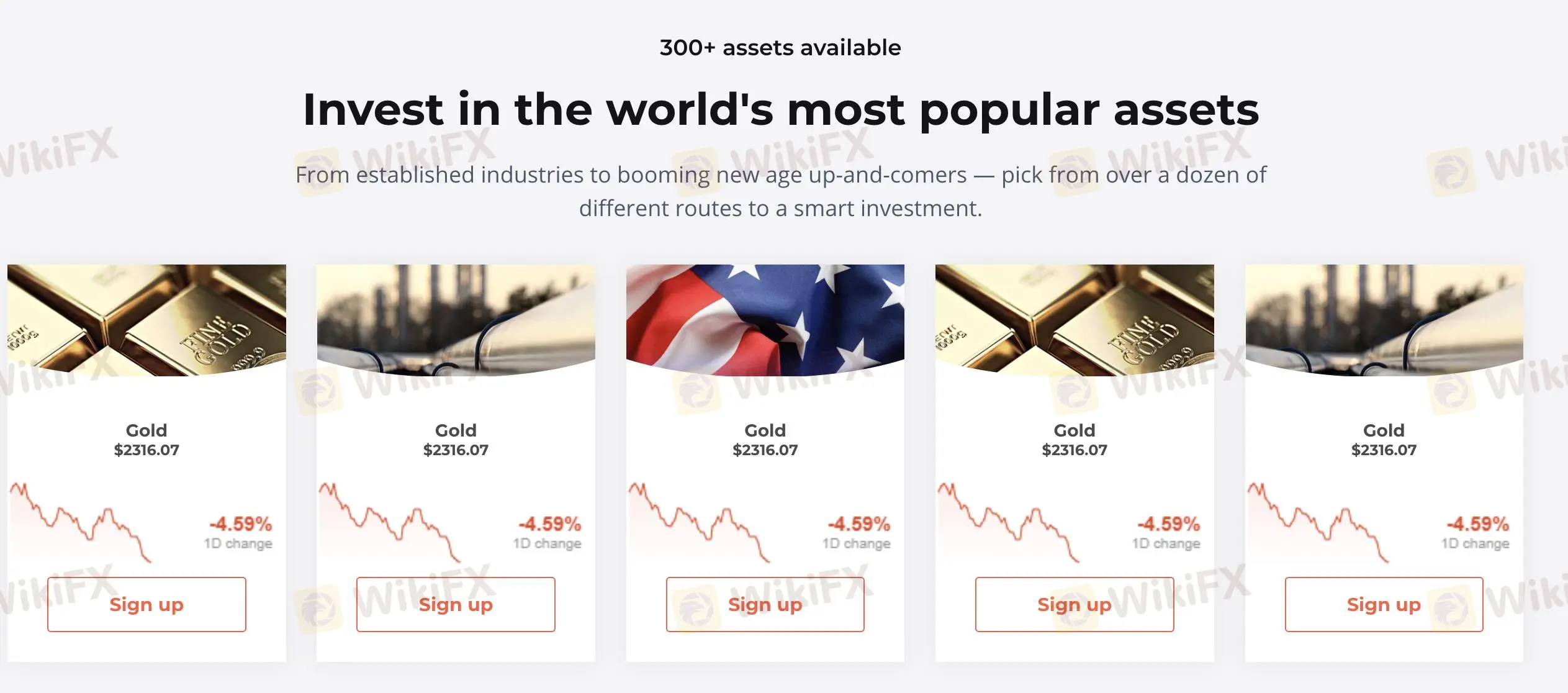 300+ assets available

Invest in the world's most popular assets

From established industries to booming new age up-and-comers — pick from over a dozen of different routes to a smart investment.

FINE GOLD

Gold
$2316.07

-4.59%
1D change

Sign up

Gold
$2316.07

-4.59%
1D change

Sign up

Gold
$2316.07

-4.59%
1D change

Sign up

FINE GOLD

Gold
$2316.07

-4.59%
1D change

Sign up

Gold
$2316.07

-4.59%
1D change

Sign up

WikiFX